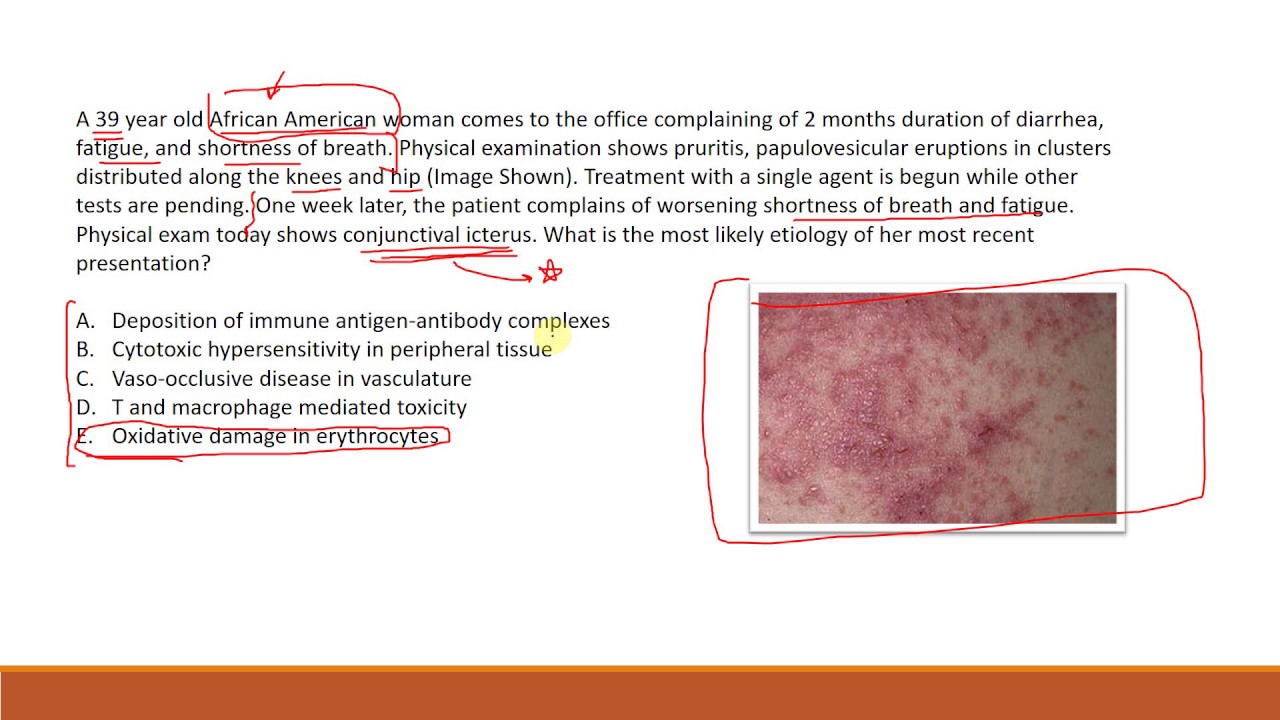 A 39 year old African American woman comes to the office complaining of 2 months duration of diarrhea, fatigue, and shortness of breath. Physical examination shows pruritis, papulovesicular eruptions in clusters distributed along the knees and hip (Image Shown). Treatment with a single agent is begun while other tests are pending. One week later, the patient complains of worsening shortness of breath and fatigue. Physical exam today shows conjunctival icterus. What is the most likely etiology of her most recent presentation?

A. Deposition of immune antigen-antibody complexes
B. Cytotoxic hypersensitivity in peripheral tissue
C. Vaso-occlusive disease in vasculature
D. T and macrophage mediated toxicity
E. Oxidative damage in erythrocytes